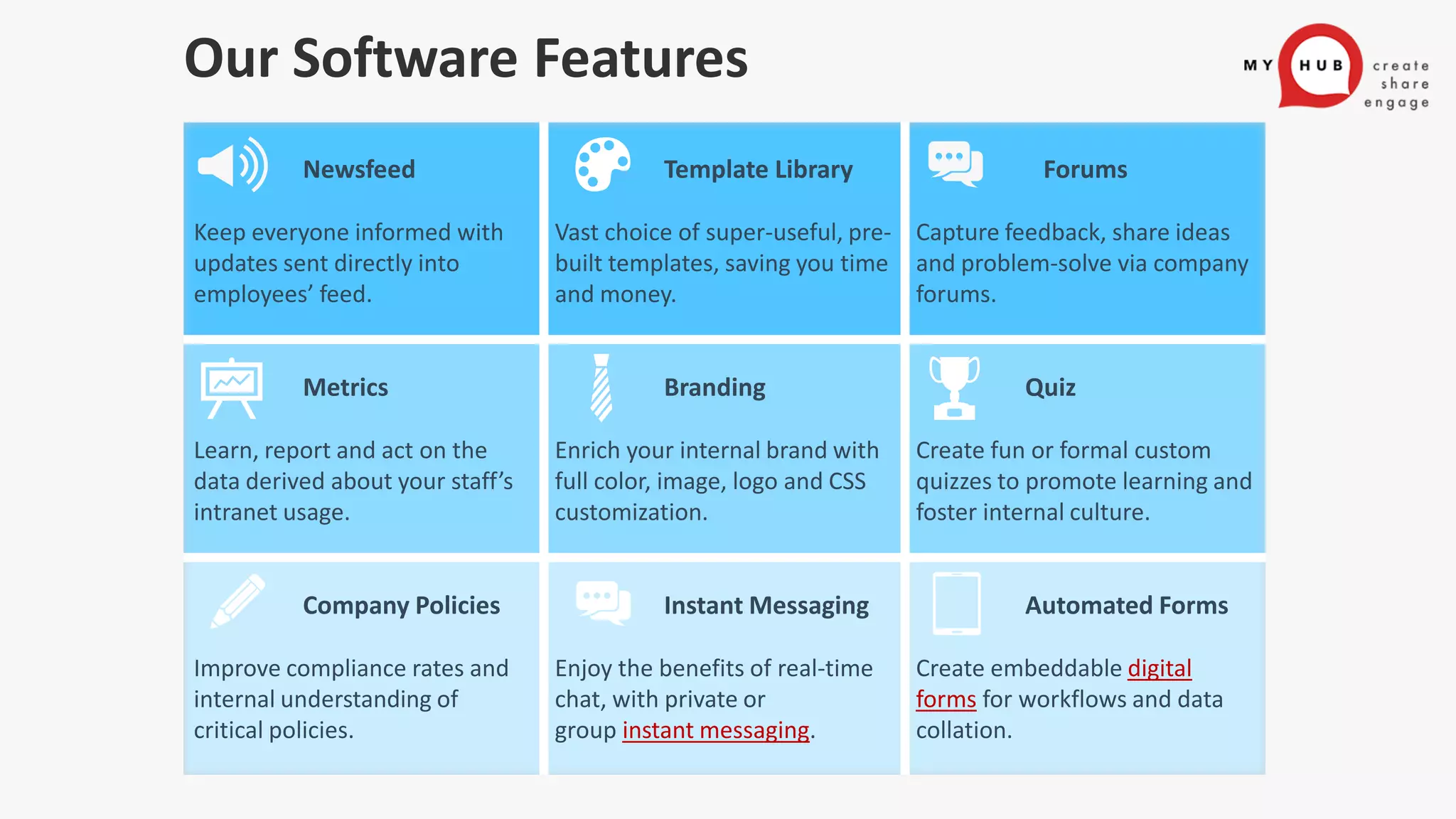 Our Software Features

MY HUB create share engage

Newsfeed

Keep everyone informed with updates sent directly into employees’ feed.

Template Library

Vast choice of super-useful, pre-built templates, saving you time and money.

Forums

Capture feedback, share ideas and problem-solve via company forums.

Metrics

Learn, report and act on the data derived about your staff’s intranet usage.

Branding

Enrich your internal brand with full color, image, logo and CSS customization.

Quiz

Create fun or formal custom quizzes to promote learning and foster internal culture.

Company Policies

Improve compliance rates and internal understanding of critical policies.

Instant Messaging

Enjoy the benefits of real-time chat, with private or group instant messaging.

Automated Forms

Create embeddable digital forms for workflows and data collation.